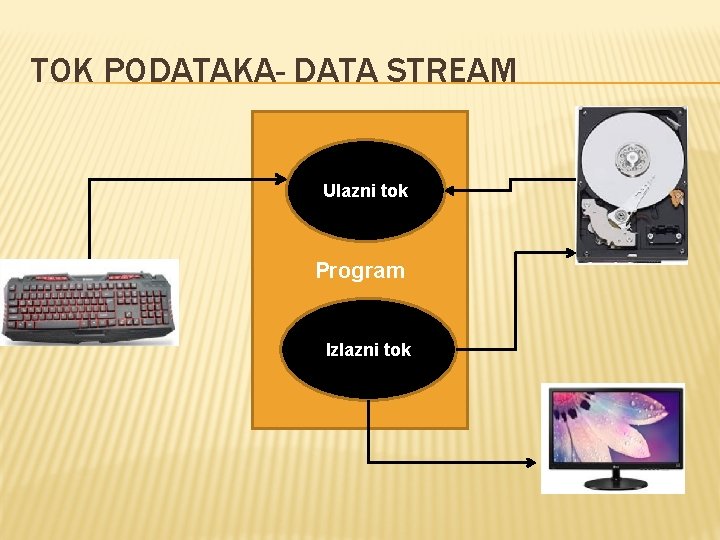 TOK PODATAKA- DATA STREAM

Ulazni tok

Program

Izlazni tok